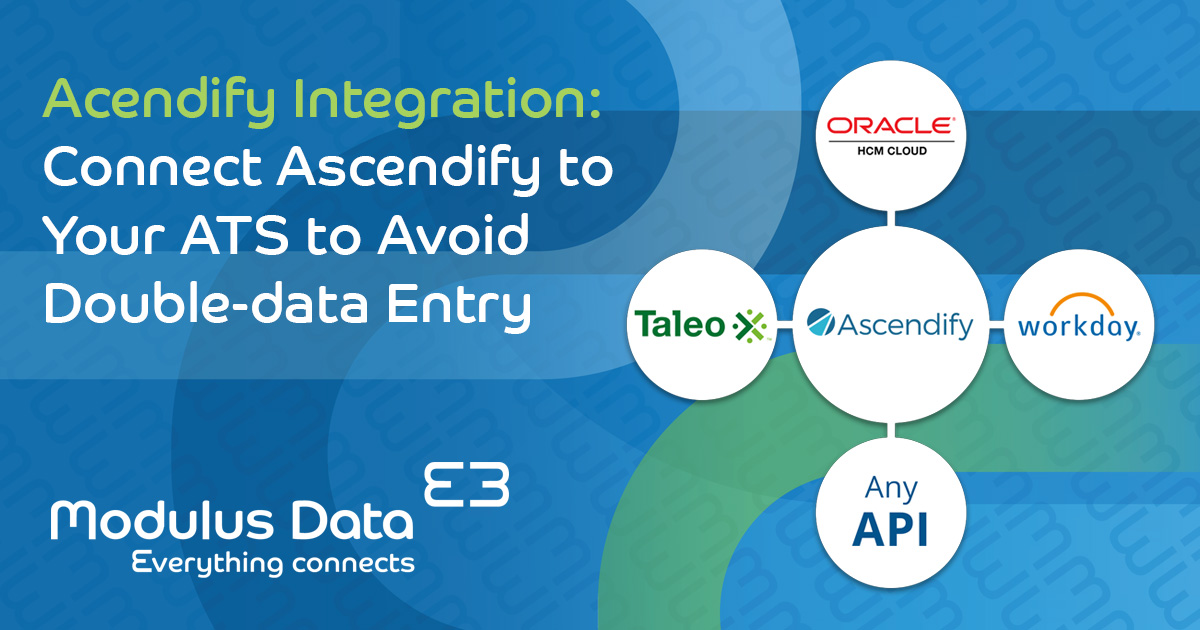 Acendify Integration: Connect Ascendify to Your ATS to Avoid Double-data Entry

ORACLE
HCM CLOUD

Taleo

Ascendify

workday.

Any
API

Modulus Data
Everything connects